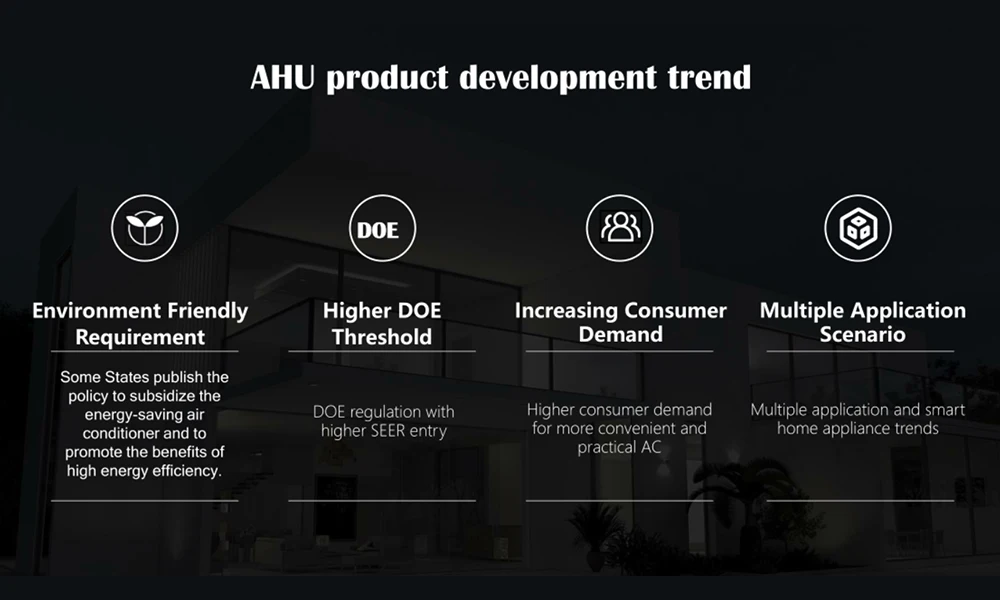 AHU product development trend

Environment Friendly Requirement

Some States publish the policy to subsidize the energy-saving air conditioner and to promote the benefits of high energy efficiency.

DOE

Higher DOE Threshold

DOE regulation with higher SEER entry

Increasing Consumer Demand

Higher consumer demand for more convenient and practical AC

Multiple Application Scenario

Multiple application and smart home appliance trends